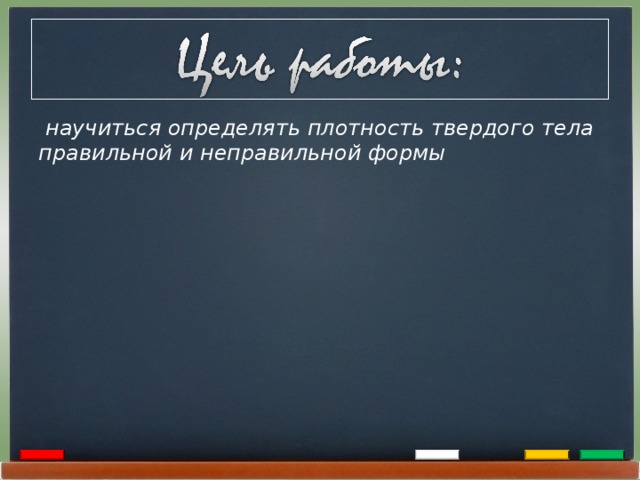 Цель работы:

научиться определять плотность твердого тела правильной и неправильной формы